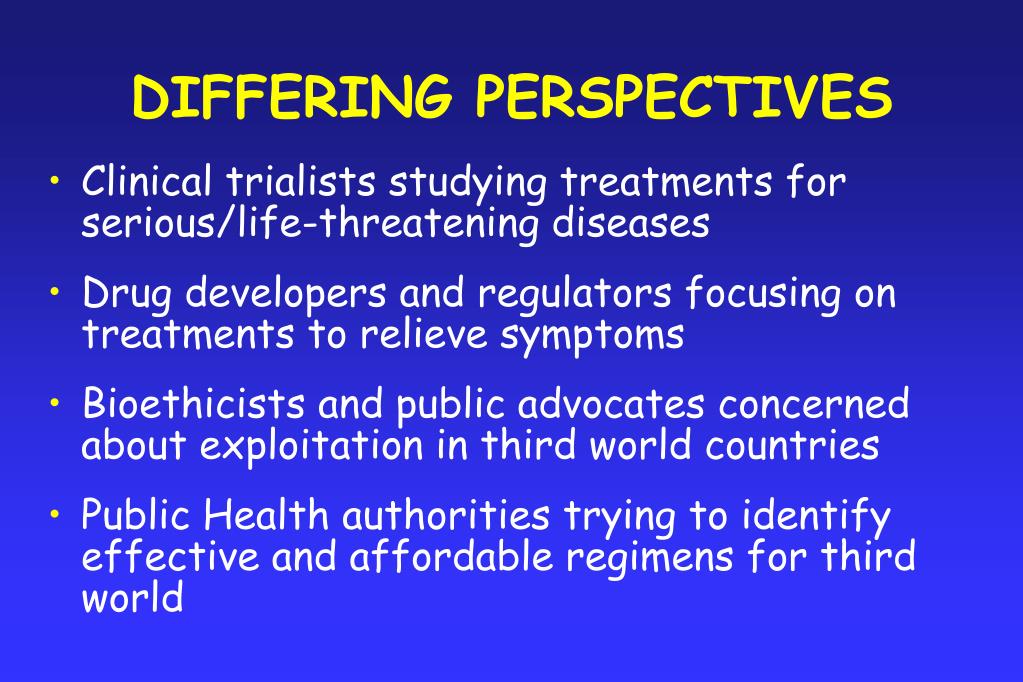 DIFFERING PERSPECTIVES

• Clinical trialists studying treatments for serious/life-threatening diseases

• Drug developers and regulators focusing on treatments to relieve symptoms

• Bioethicists and public advocates concerned about exploitation in third world countries

• Public Health authorities trying to identify effective and affordable regimens for third world